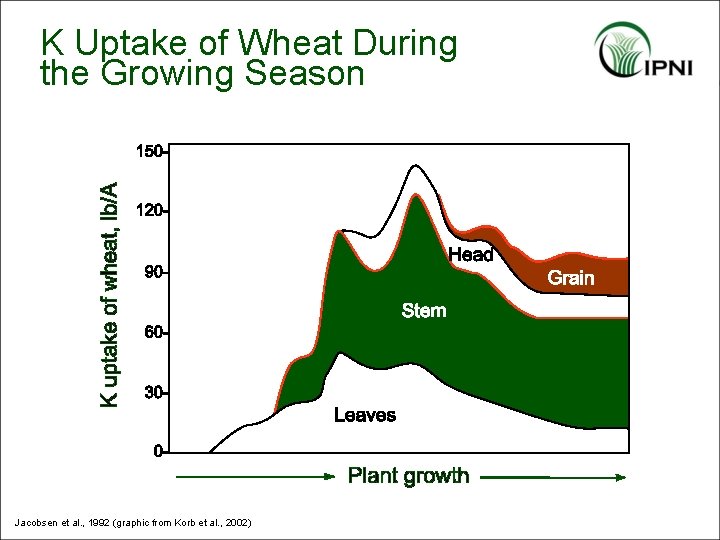 K Uptake of Wheat During the Growing Season

IPNI

K uptake of wheat, lb/A

150
120
90
60
30
0

Head
Grain
Stem
Leaves

Plant growth

Jacobsen et al., 1992 (graphic from Korb et al., 2002)